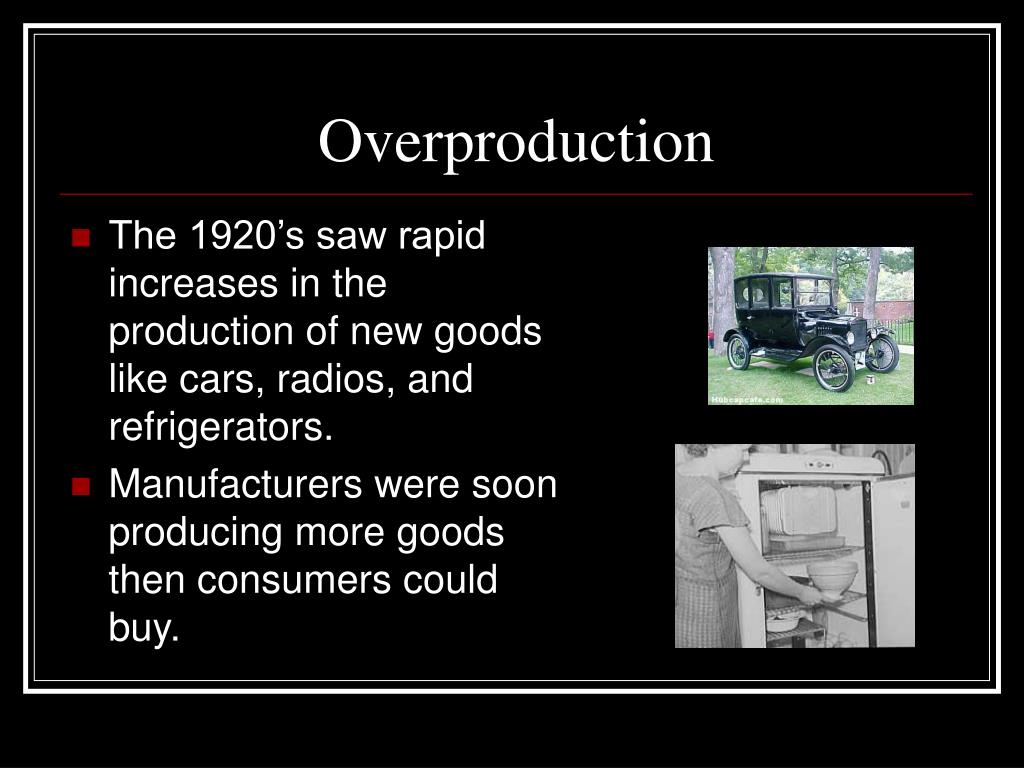 Overproduction

The 1920’s saw rapid increases in the production of new goods like cars, radios, and refrigerators.

Manufacturers were soon producing more goods then consumers could buy.

Hubcapcafe.com